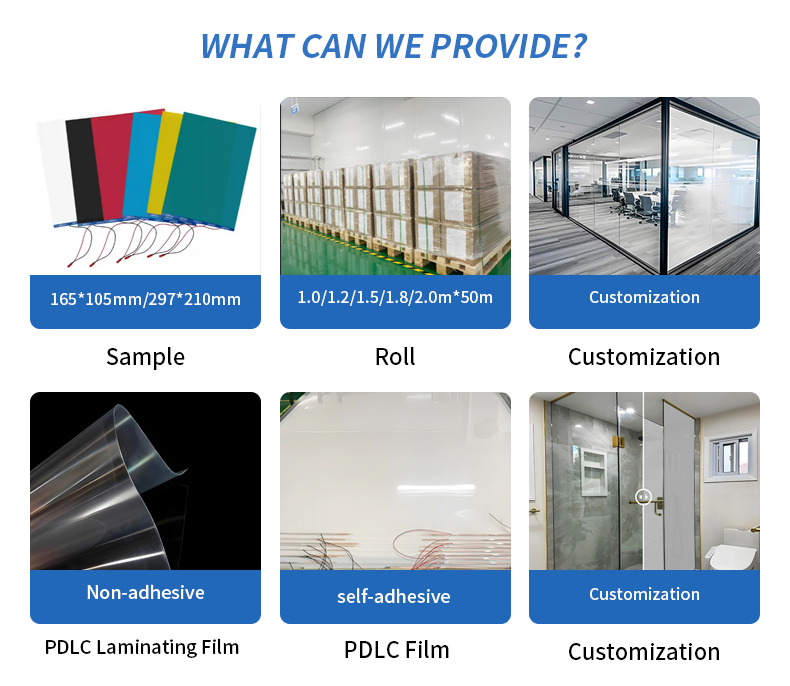 WHAT CAN WE PROVIDE?

165*105mm/297*210mm

Sample

1.0/1.2/1.5/1.8/2.0m*50m

Roll

Customization

Customization

Non-adhesive

PDLC Laminating Film

self-adhesive

PDLC Film

Customization

Customization